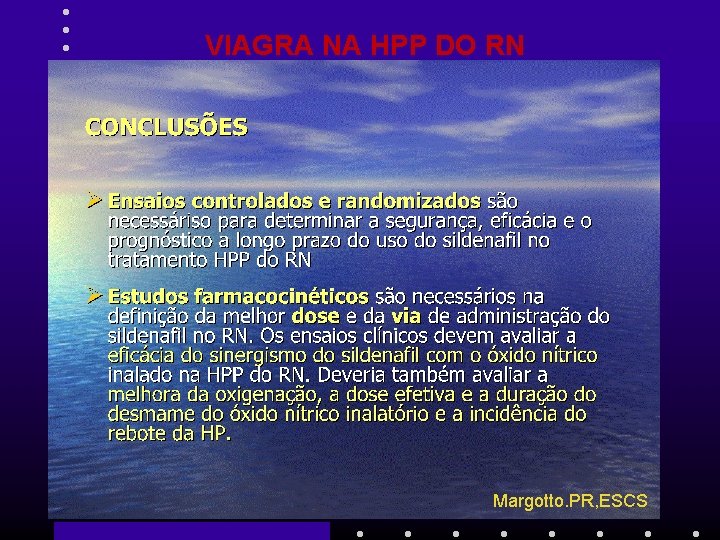 VIAGRA NA HPP DO RN

CONCLUSÕES

➢ Ensaios controlados e randomizados são necessáriso para determinar a segurança, eficácia e o prognóstico a longo prazo do uso do sildenafil no tratamento HPP do RN

➢ Estudos farmacocinéticos são necessários na definição da melhor dose e da via de administração do sildenafil no RN. Os ensaios clínicos devem avaliar a eficácia do sinergismo do sildenafil com o óxido nítrico inalado na HPP do RN. Deveria também avaliar a melhora da oxigenação, a dose efetiva e a duração do desmame do óxido nítrico inalatório e a incidência do rebote da HP.

Margotto.PR,ESCS